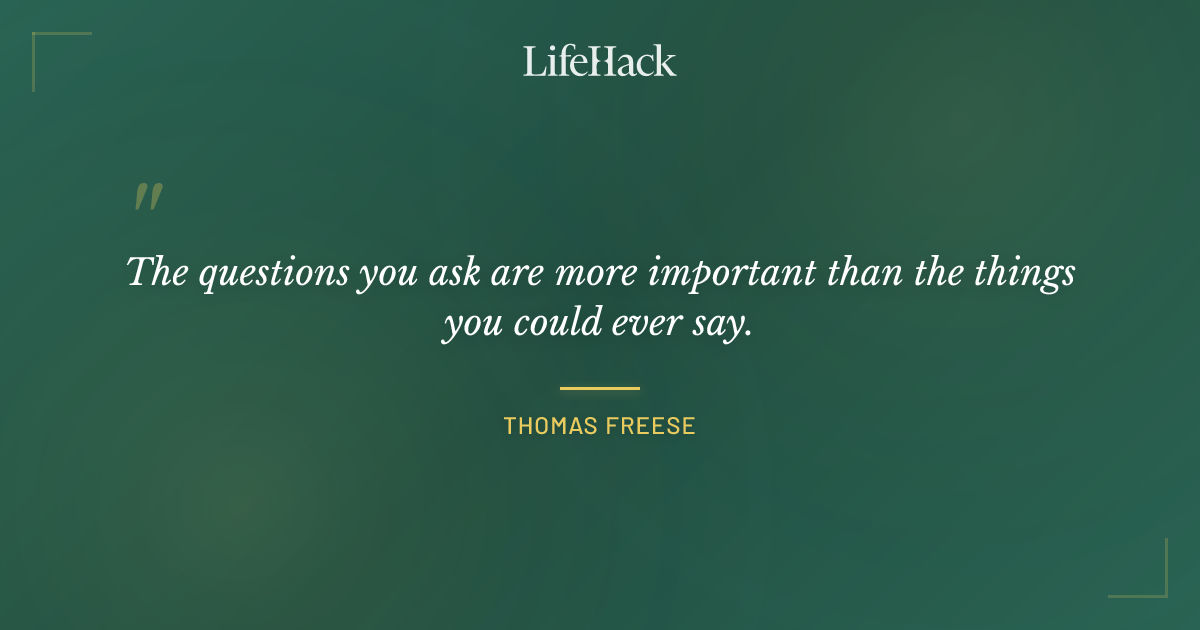 LifeHack

"

The questions you ask are more important than the things you could ever say.

THOMAS FREESE